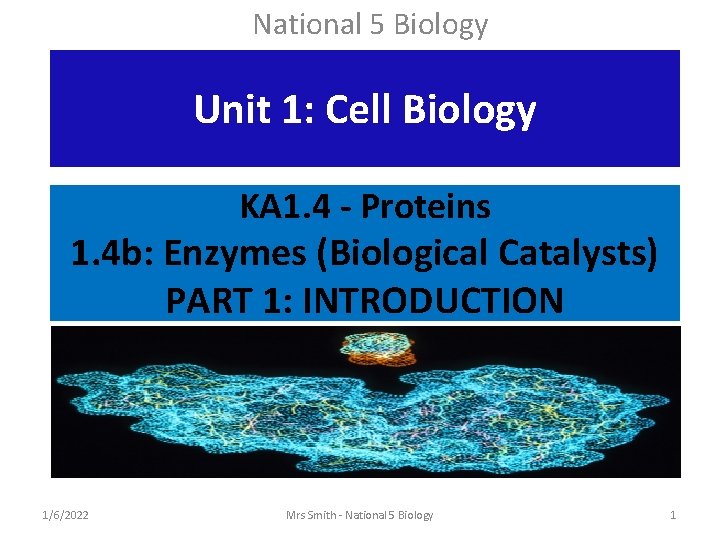 National 5 Biology

Unit 1: Cell Biology

KA1.4 - Proteins
1.4b: Enzymes (Biological Catalysts)
PART 1: INTRODUCTION

1/6/2022

Mrs Smith - National 5 Biology

1